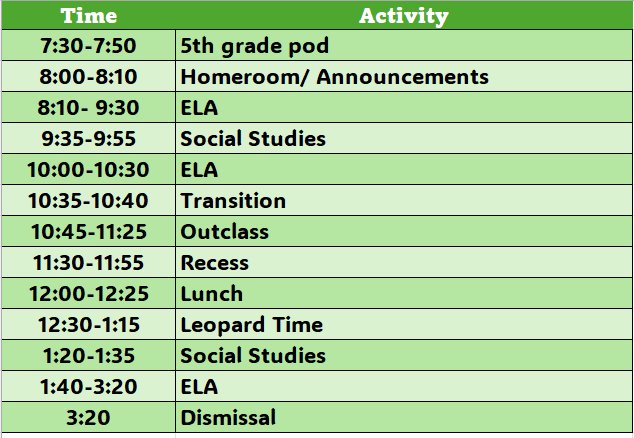 | Time | Activity |
|---|---|
| 7:30-7:50 | 5th grade pod |
| 8:00-8:10 | Homeroom/ Announcements |
| 8:10- 9:30 | ELA |
| 9:35-9:55 | Social Studies |
| 10:00-10:30 | ELA |
| 10:35-10:40 | Transition |
| 10:45-11:25 | Outclass |
| 11:30-11:55 | Recess |
| 12:00-12:25 | Lunch |
| 12:30-1:15 | Leopard Time |
| 1:20-1:35 | Social Studies |
| 1:40-3:20 | ELA |
| 3:20 | Dismissal |